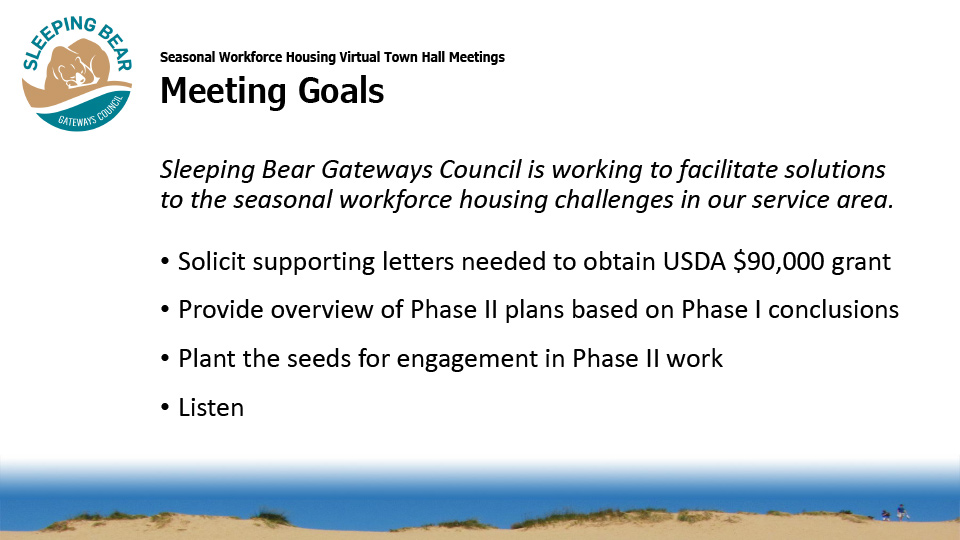 SLEEPING BEAR
GATEWAYS COUNCIL

Seasonal Workforce Housing Virtual Town Hall Meetings

Meeting Goals

Sleeping Bear Gateways Council is working to facilitate solutions to the seasonal workforce housing challenges in our service area.

• Solicit supporting letters needed to obtain USDA \$90,000 grant

• Provide overview of Phase II plans based on Phase I conclusions

• Plant the seeds for engagement in Phase II work

• Listen